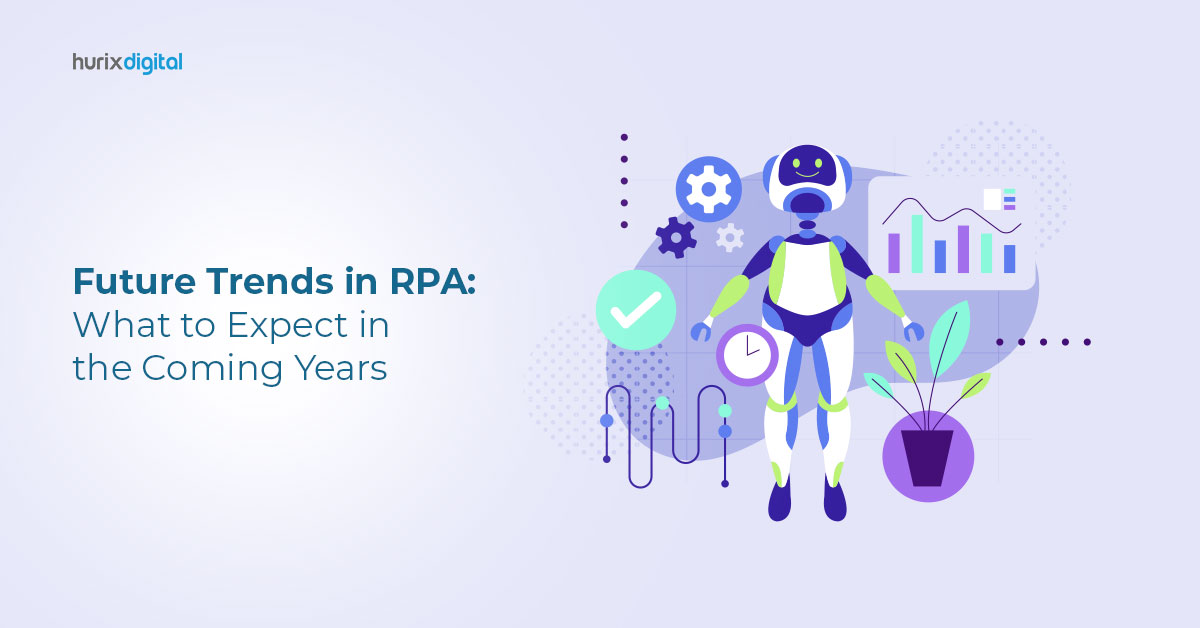 hurixdigital

Future Trends in RPA: What to Expect in the Coming Years